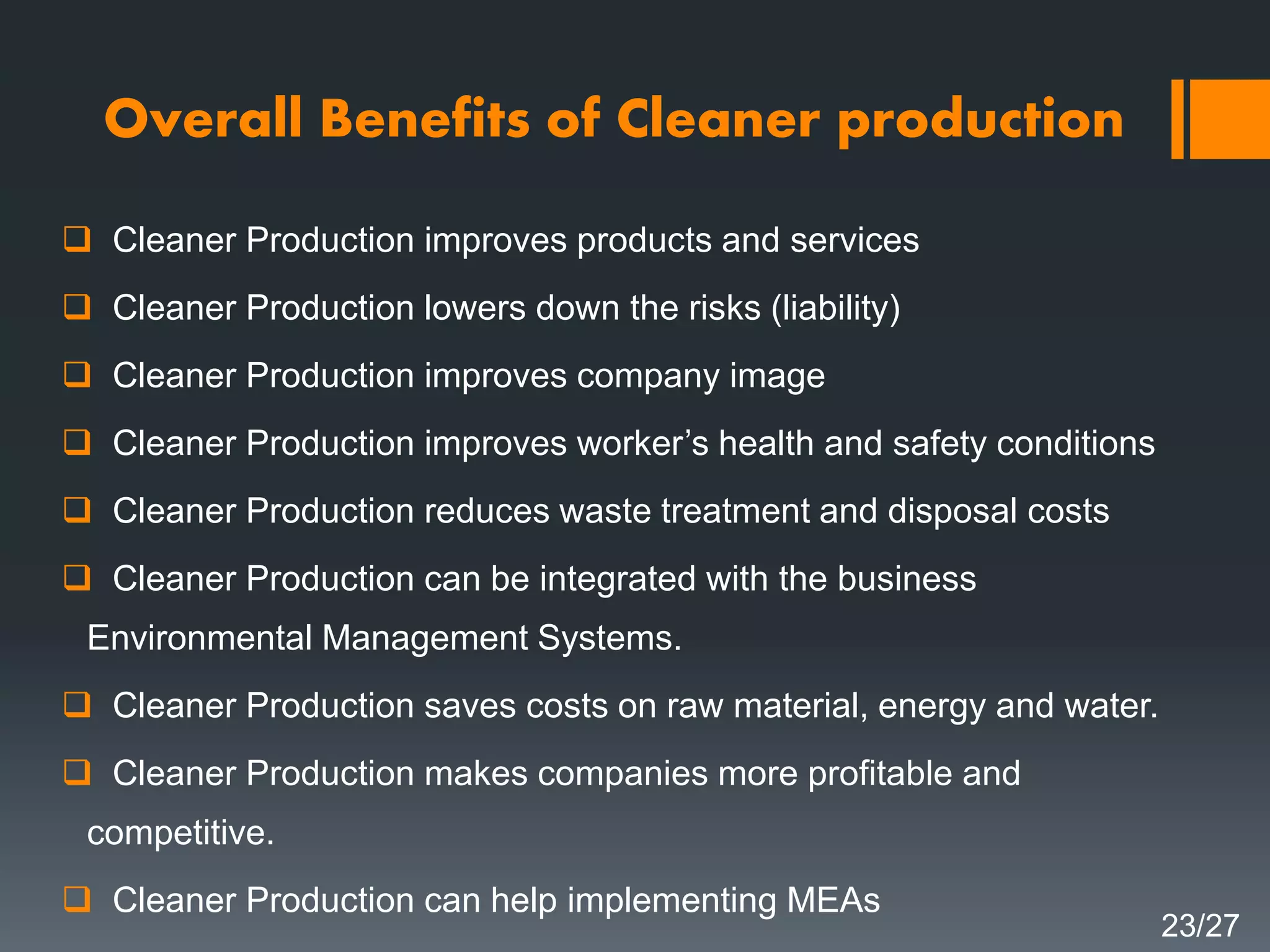 Overall Benefits of Cleaner production

❑ Cleaner Production improves products and services

❑ Cleaner Production lowers down the risks (liability)

❑ Cleaner Production improves company image

❑ Cleaner Production improves worker’s health and safety conditions

❑ Cleaner Production reduces waste treatment and disposal costs

❑ Cleaner Production can be integrated with the business Environmental Management Systems.

❑ Cleaner Production saves costs on raw material, energy and water.

❑ Cleaner Production makes companies more profitable and competitive.

❑ Cleaner Production can help implementing MEAs

23/27